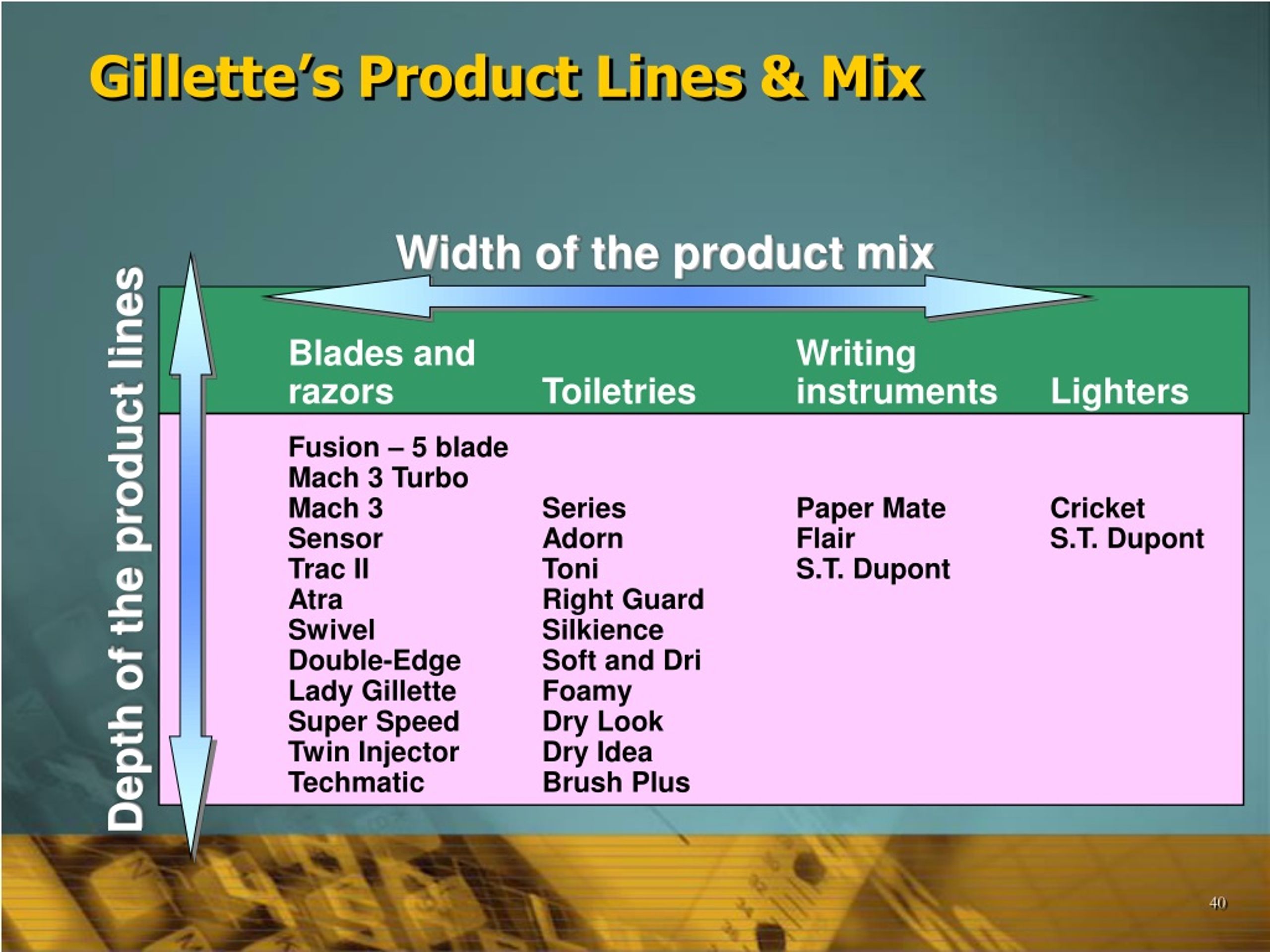 Gillette's Product Lines & Mix

Width of the product mix

Depth of the product lines

| Blades and razors | Toiletries | Writing instruments | Lighters |
|---|---|---|---|
| Fusion – 5 blade | | | |
| Mach 3 Turbo | | | |
| Mach 3 | Series | Paper Mate | Cricket |
| Sensor | Adorn | Flair | S.T. Dupont |
| Trac II | Toni | S.T. Dupont | |
| Atra | Right Guard | | |
| Swivel | Silkience | | |
| Double-Edge | Soft and Dri | | |
| Lady Gillette | Foamy | | |
| Super Speed | Dry Look | | |
| Twin Injector | Dry Idea | | |
| Techmatic | Brush Plus | | |

40